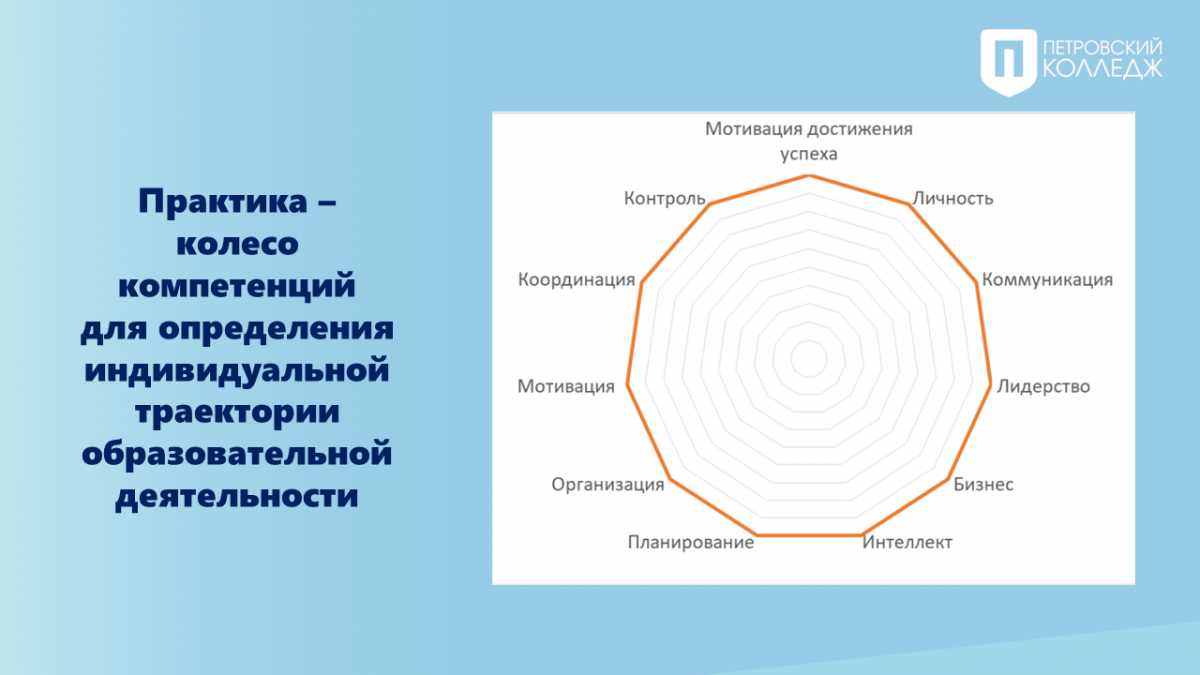 ПЕТРОВСКИЙ КОЛЛЕДЖ

Практика – колесо компетенций для определения индивидуальной траектории образовательной деятельности

Мотивация достижения успеха
Личность
Коммуникация
Лидерство
Бизнес
Интеллект
Планирование
Организация
Мотивация
Координация
Контроль